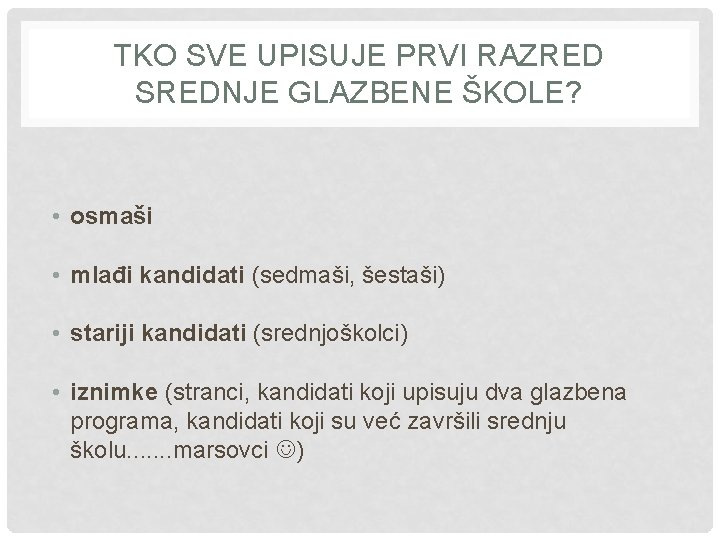 TKO SVE UPISUJE PRVI RAZRED SREDNJE GLAZBENE ŠKOLE?

• osmaši

• mlađi kandidati (sedmaši, šestaši)

• stariji kandidati (srednjoškolci)

• iznimke (stranci, kandidati koji upisuju dva glazbena programa, kandidati koji su već završili srednju školu.......marsovci ☺)